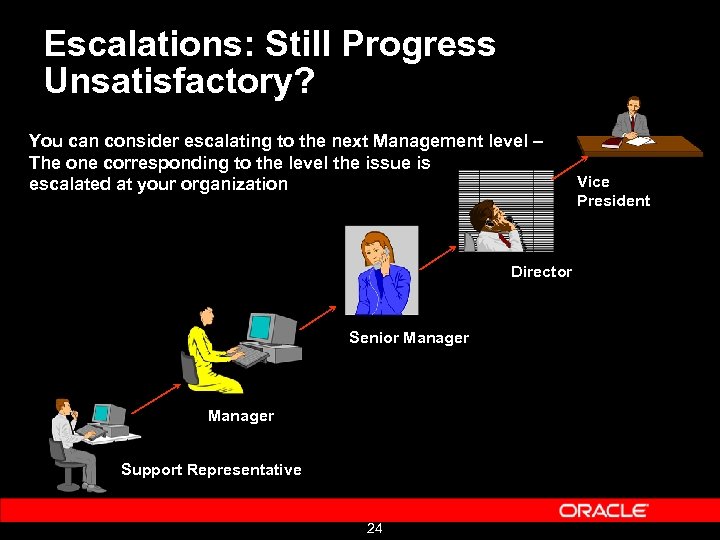 Escalations: Still Progress Unsatisfactory?

You can consider escalating to the next Management level – The one corresponding to the level the issue is escalated at your organization

Vice President

Director

Senior Manager

Manager

Support Representative

ORACLE

24